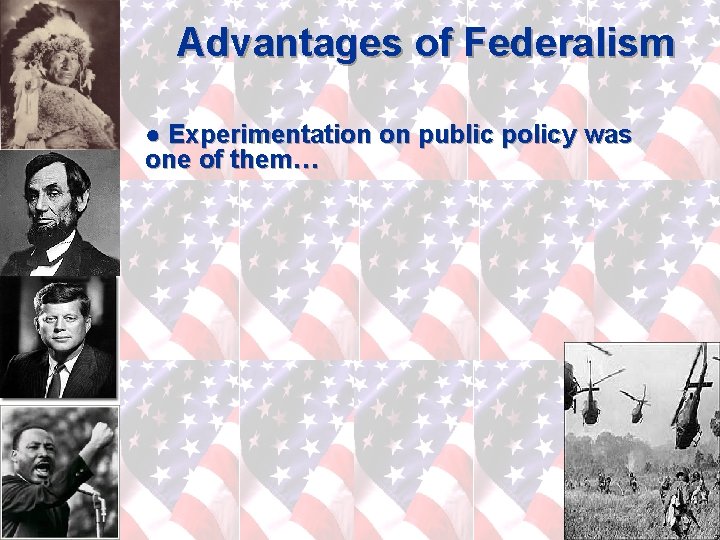 Advantages of Federalism

● Experimentation on public policy was one of them…